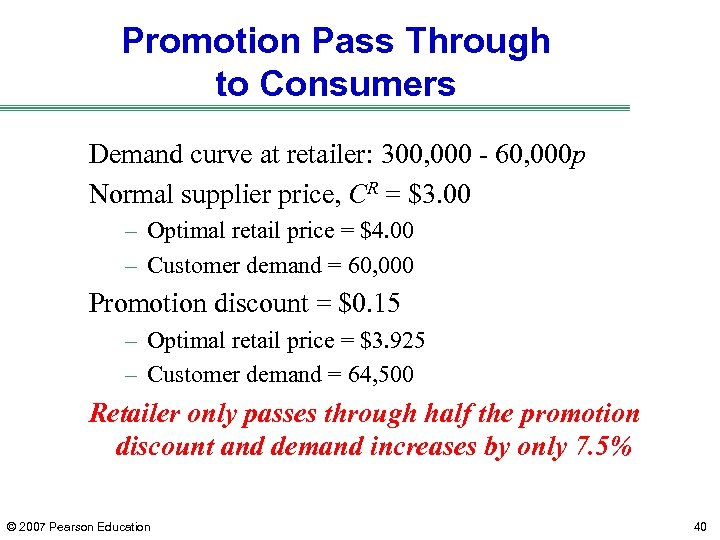 Promotion Pass Through to Consumers

Demand curve at retailer: 300,000 - 60,000$p$

Normal supplier price, $C^R$ = \$3.00

– Optimal retail price = \$4.00

– Customer demand = 60,000

Promotion discount = \$0.15

– Optimal retail price = \$3.925

– Customer demand = 64,500

Retailer only passes through half the promotion discount and demand increases by only 7.5%

© 2007 Pearson Education

40